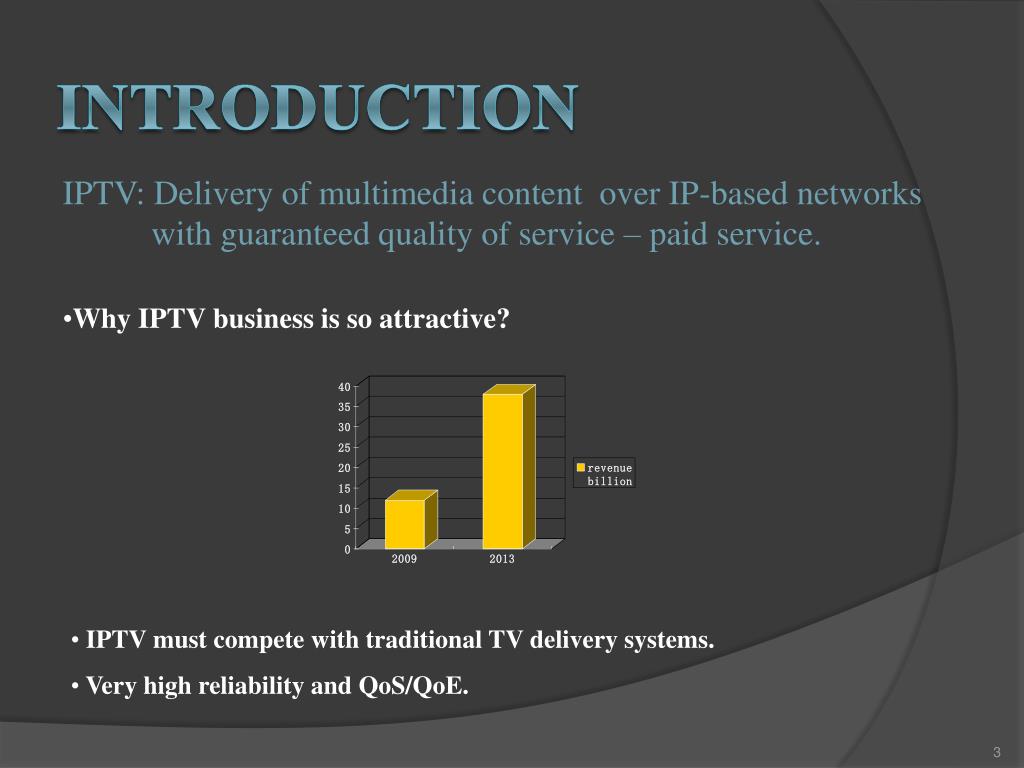 INTRODUCTION

IPTV: Delivery of multimedia content over IP-based networks with guaranteed quality of service – paid service.

•Why IPTV business is so attractive?

40
35
30
25
20
15
10
5
0
2009
2013
revenue billion

• IPTV must compete with traditional TV delivery systems.

• Very high reliability and QoS/QoE.

3